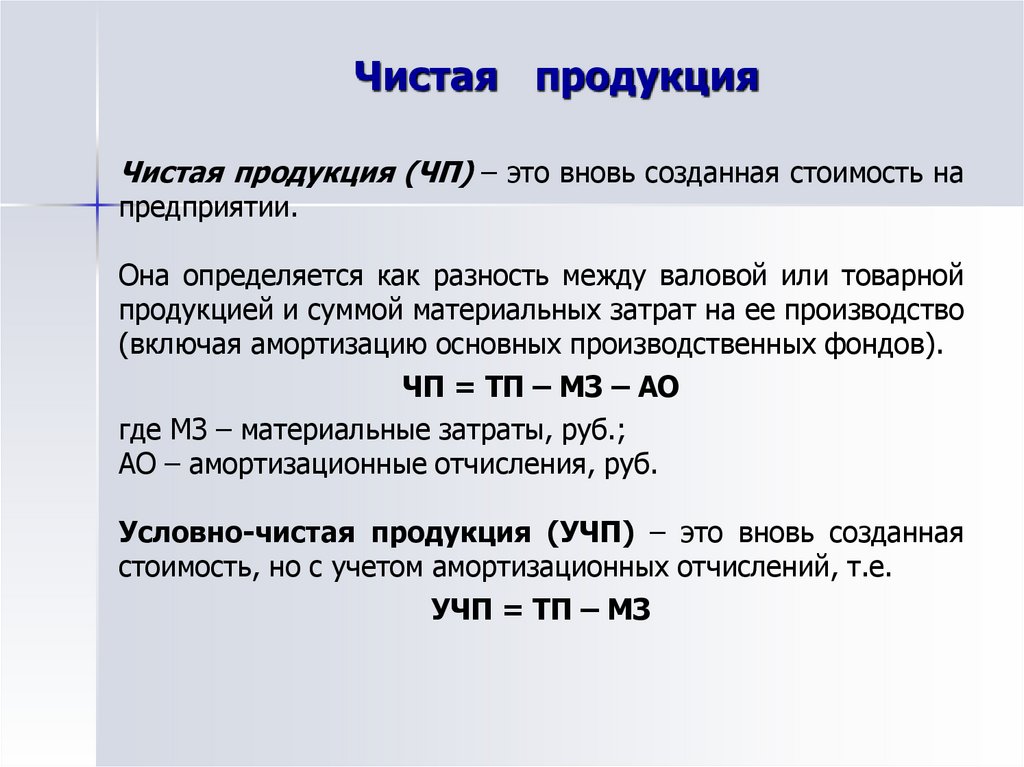 Чистая продукция

Чистая продукция (ЧП) – это вновь созданная стоимость на предприятии.

Она определяется как разность между валовой или товарной продукцией и суммой материальных затрат на ее производство (включая амортизацию основных производственных фондов).

ЧП = ТП – МЗ – АО

где МЗ – материальные затраты, руб.;
АО – амортизационные отчисления, руб.

Условно-чистая продукция (УЧП) – это вновь созданная стоимость, но с учетом амортизационных отчислений, т.е.

УЧП = ТП – МЗ